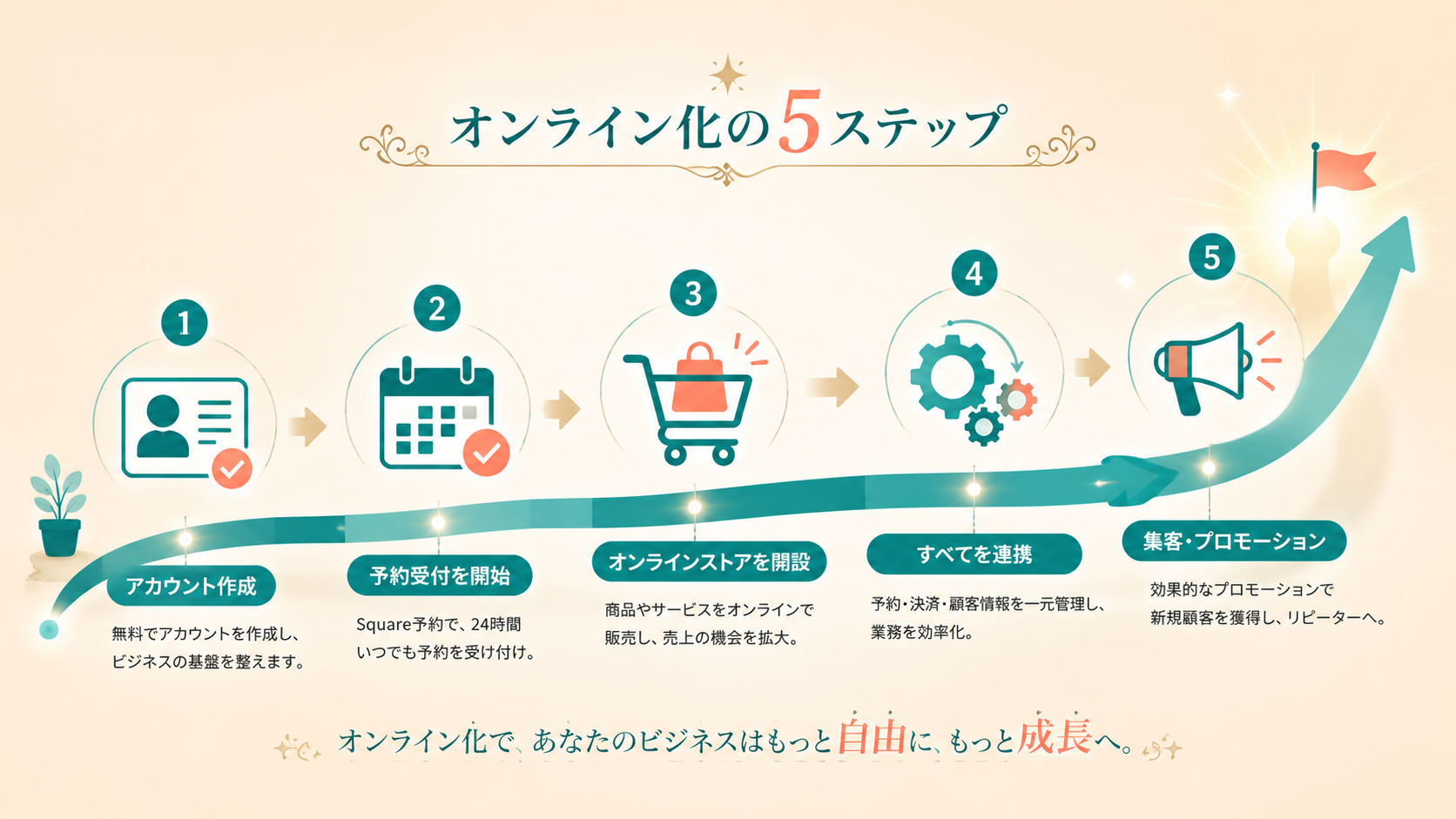 オンライン化の5ステップ

1
アカウント作成
無料でアカウントを作成し、ビジネスの基盤を整えます。

2
予約受付を開始
Square予約で、24時間いつでも予約を受け付け。

3
オンラインストアを開設
商品やサービスをオンラインで販売し、売上の機会を拡大。

4
すべてを連携
予約・決済・顧客情報を一元管理し、業務を効率化。

5
集客・プロモーション
効果的なプロモーションで新規顧客を獲得し、リピーターへ。

オンライン化で、あなたのビジネスはもっと自由に、もっと成長へ。